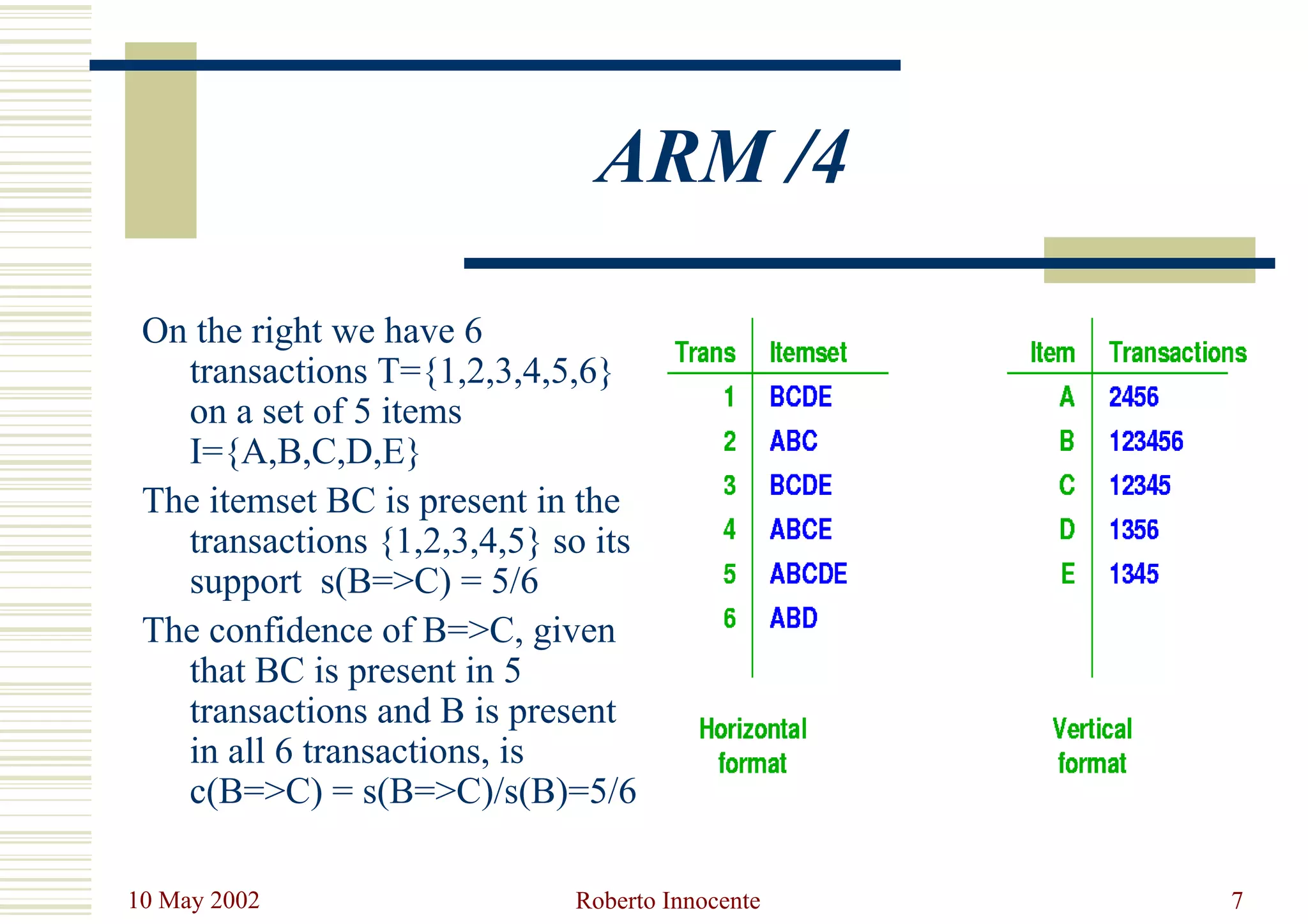 ARM /4

On the right we have 6 transactions T={1,2,3,4,5,6} on a set of 5 items I={A,B,C,D,E}

The itemset BC is present in the transactions {1,2,3,4,5} so its support s(B=>C) = 5/6

The confidence of B=>C, given that BC is present in 5 transactions and B is present in all 6 transactions, is c(B=>C) = s(B=>C)/s(B)=5/6

| Trans | Itemset |
|---|---|
| 1 | BCDE |
| 2 | ABC |
| 3 | BCDE |
| 4 | ABCE |
| 5 | ABCDE |
| 6 | ABD |

Horizontal format

| Item | Transactions |
|---|---|
| A | 2456 |
| B | 123456 |
| C | 12345 |
| D | 1356 |
| E | 1345 |

Vertical format

10 May 2002 Roberto Innocente 7